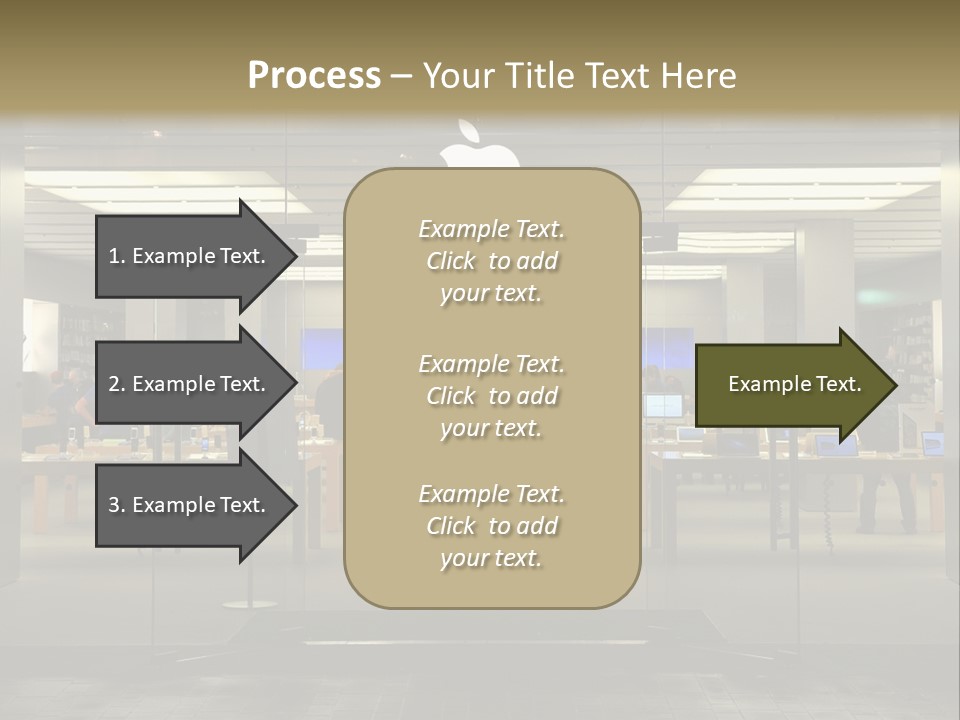 Process – Your Title Text Here

1. Example Text.

2. Example Text.

3. Example Text.

Example Text. Click to add your text.

Example Text. Click to add your text.

Example Text. Click to add your text.

Example Text.